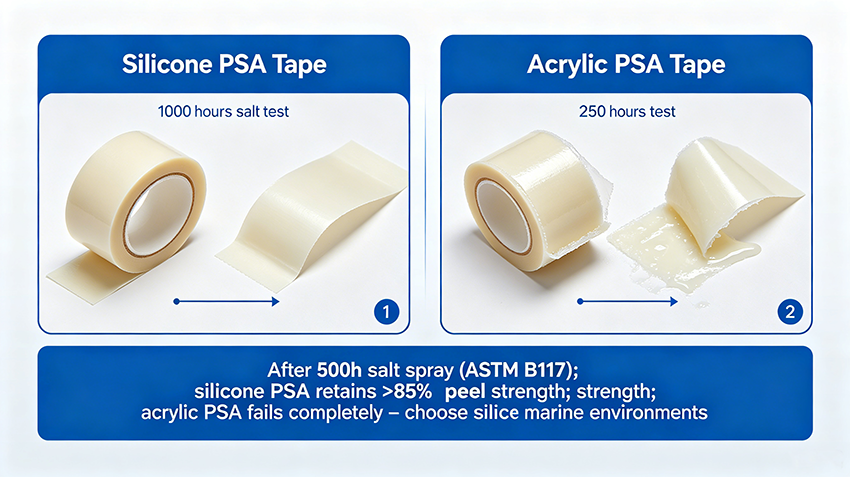 Silicone PSA Tape

1000 hours salt test

1

Acrylic PSA Tape

250 hours test

2

After 500h salt spray (ASTM B117); silicone PSA retains >85% peel strength; strength; acrylic PSA fails completely – choose silice marine environments